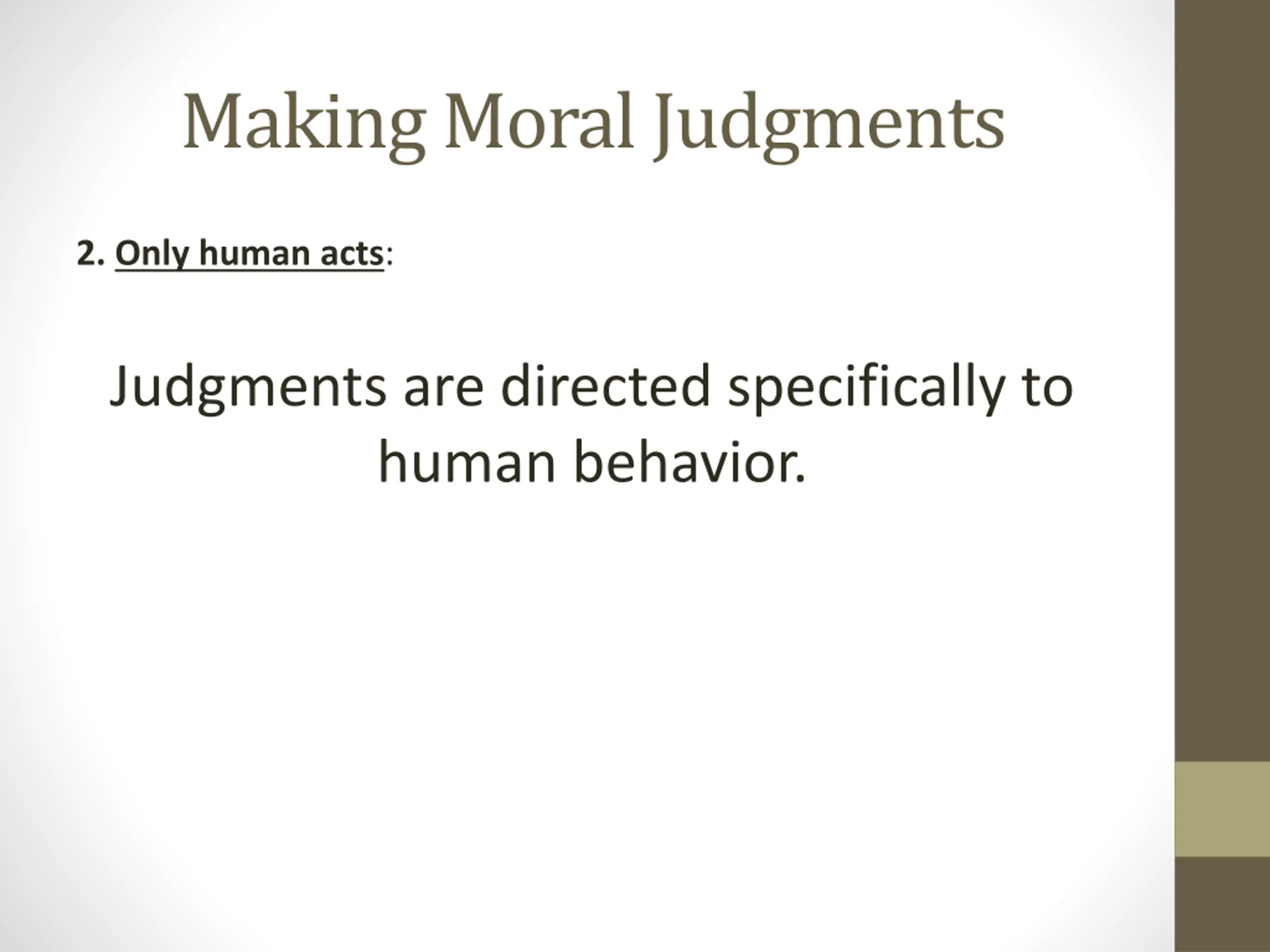 Making Moral Judgments

2. Only human acts:

Judgments are directed specifically to human behavior.